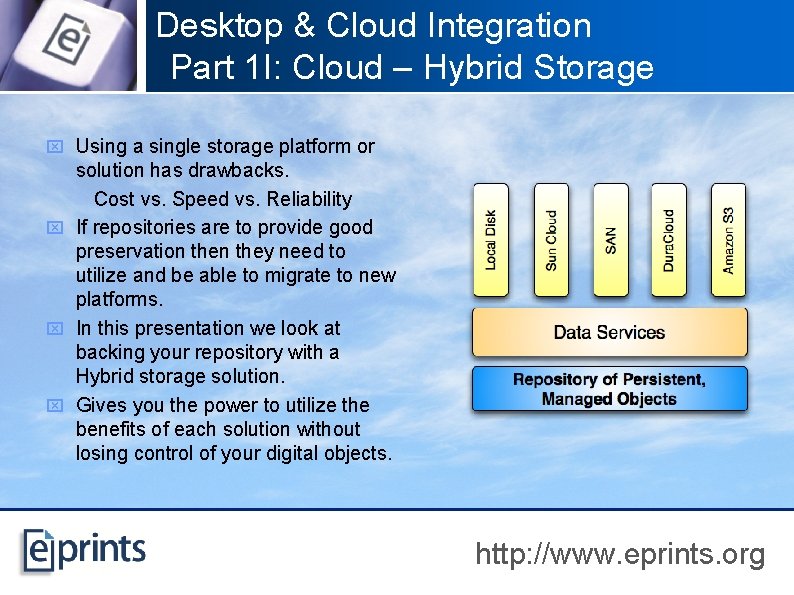 Desktop & Cloud Integration
Part 1I: Cloud – Hybrid Storage

Using a single storage platform or solution has drawbacks.

Cost vs. Speed vs. Reliability

If repositories are to provide good preservation then they need to utilize and be able to migrate to new platforms.

In this presentation we look at backing your repository with a Hybrid storage solution.

Gives you the power to utilize the benefits of each solution without losing control of your digital objects.

Local Disk

Sun Cloud

SAN

DuraCloud

Amazon S3

Data Services

Repository of Persistent, Managed Objects

eprints

http://www.eprints.org